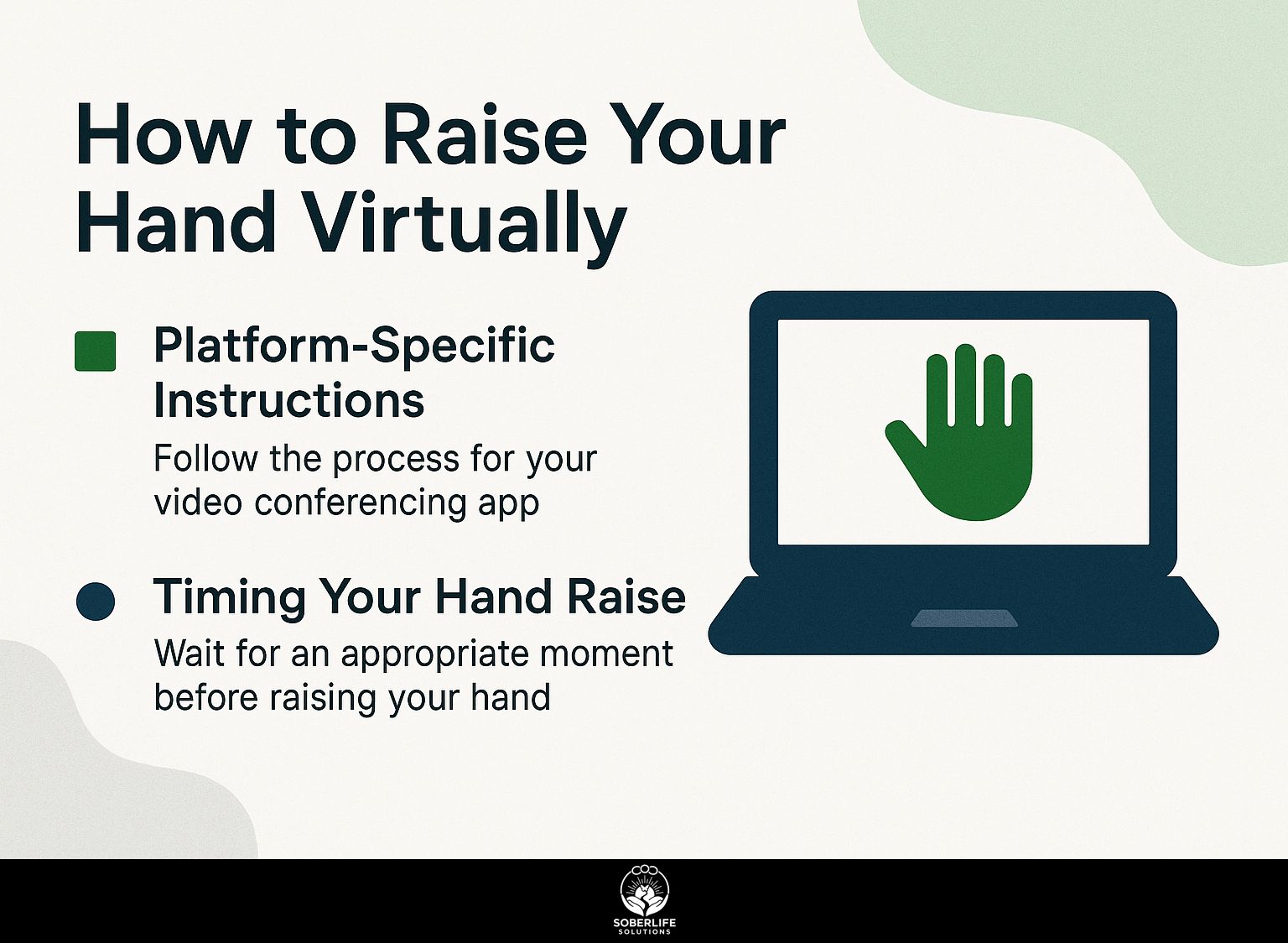 How to Raise Your Hand Virtually

Platform-Specific Instructions

Follow the process for your video conferencing app

Timing Your Hand Raise

Wait for an appropriate moment before raising your hand

SOBERLIFE
SOLUTIONS